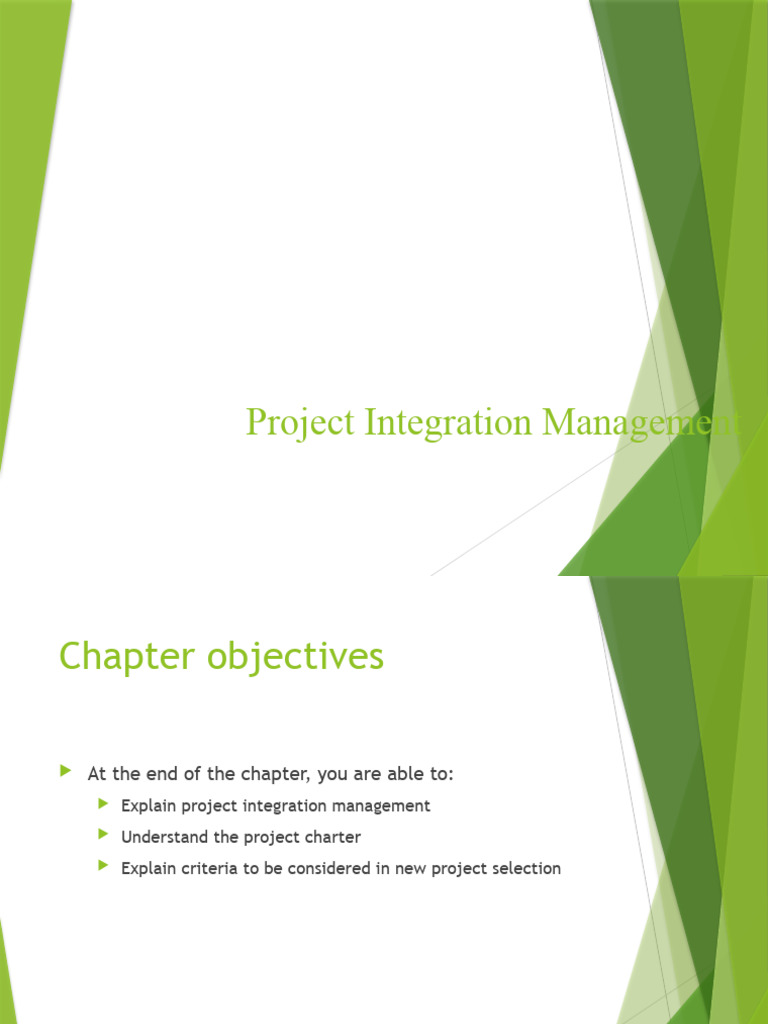 Project Integration Management

Chapter objectives

At the end of the chapter, you are able to:

Explain project integration management

Understand the project charter

Explain criteria to be considered in new project selection